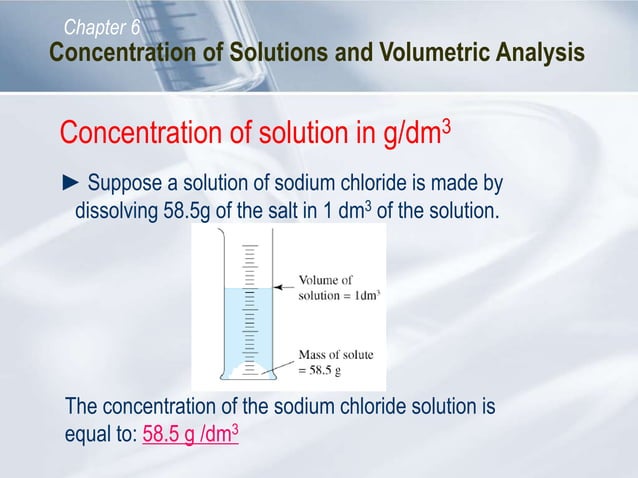 Chapter 6
Concentration of Solutions and Volumetric Analysis

Concentration of solution in g/dm$^3$

► Suppose a solution of sodium chloride is made by dissolving 58.5g of the salt in 1 dm$^3$ of the solution.

Volume of solution = 1dm$^3$

Mass of solute = 58.5 g

The concentration of the sodium chloride solution is equal to: 58.5 g /dm$^3$